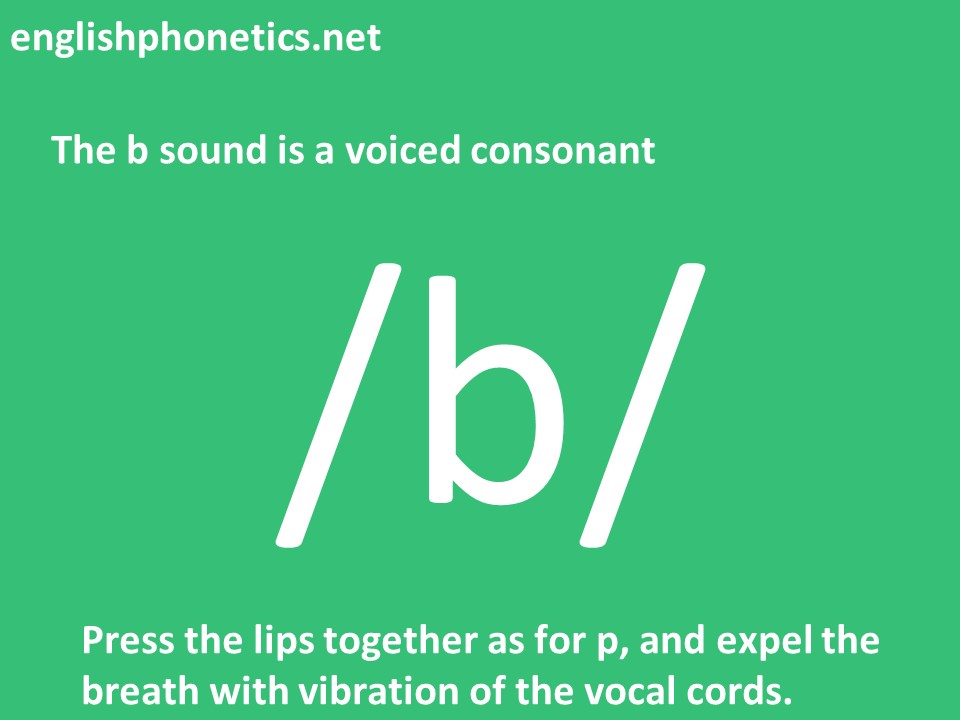 englishphonetics.net

The b sound is a voiced consonant

/b/

Press the lips together as for p, and expel the breath with vibration of the vocal cords.